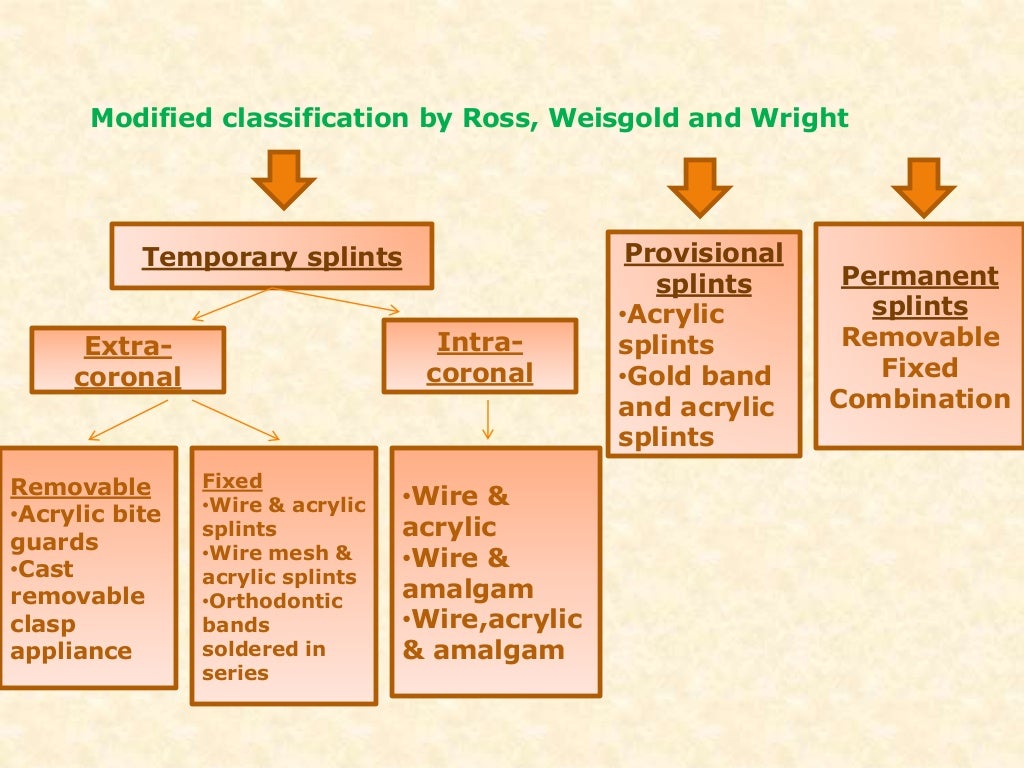 Modified classification by Ross, Weisgold and Wright

Temporary splints

Extra-coronal

Intra-coronal

Removable
•Acrylic bite guards
•Cast removable clasp appliance

Fixed
•Wire & acrylic splints
•Wire mesh & acrylic splints
•Orthodontic bands soldered in series

•Wire & acrylic
•Wire & amalgam
•Wire,acrylic & amalgam

Provisional splints
•Acrylic splints
•Gold band and acrylic splints

Permanent splints
Removable
Fixed
Combination